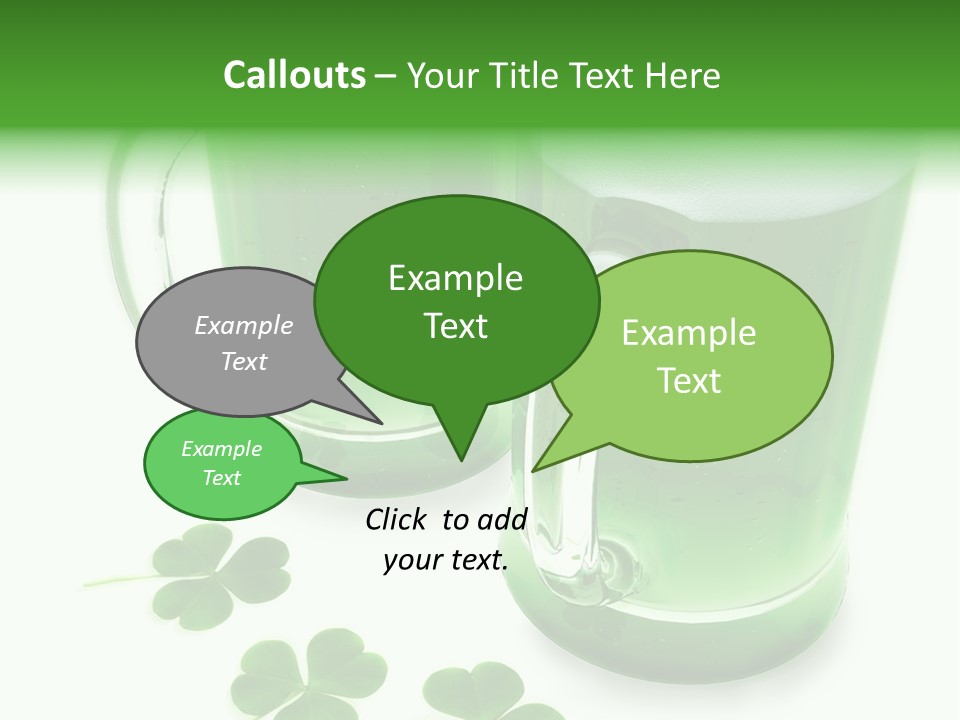 Callouts – Your Title Text Here

Example Text

Example Text

Example Text

Example Text

Click to add your text.